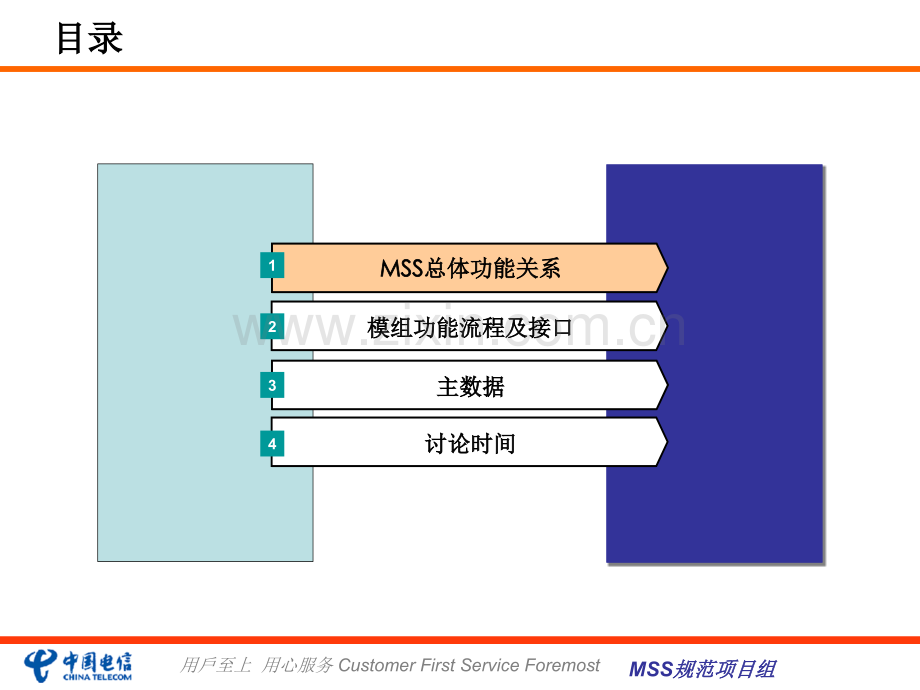 目录

1 MSS总体功能关系

2 模组功能流程及接口

3 主数据

4 讨论时间

www.zixin.com.cn

中国电信 CHINA TELECOM

用户至上 用心服务 Customer First Service Foremost

MSS规范项目组